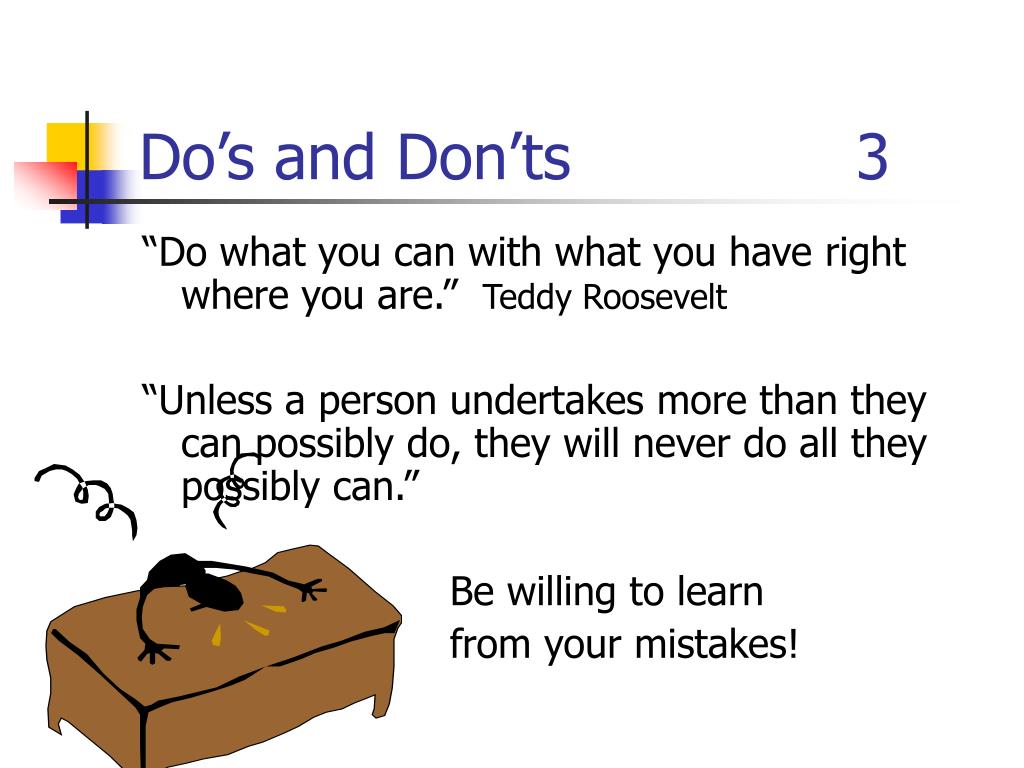 Do’s and Don’ts 3

“Do what you can with what you have right where you are.” Teddy Roosevelt

“Unless a person undertakes more than they can possibly do, they will never do all they possibly can.”

Be willing to learn
from your mistakes!